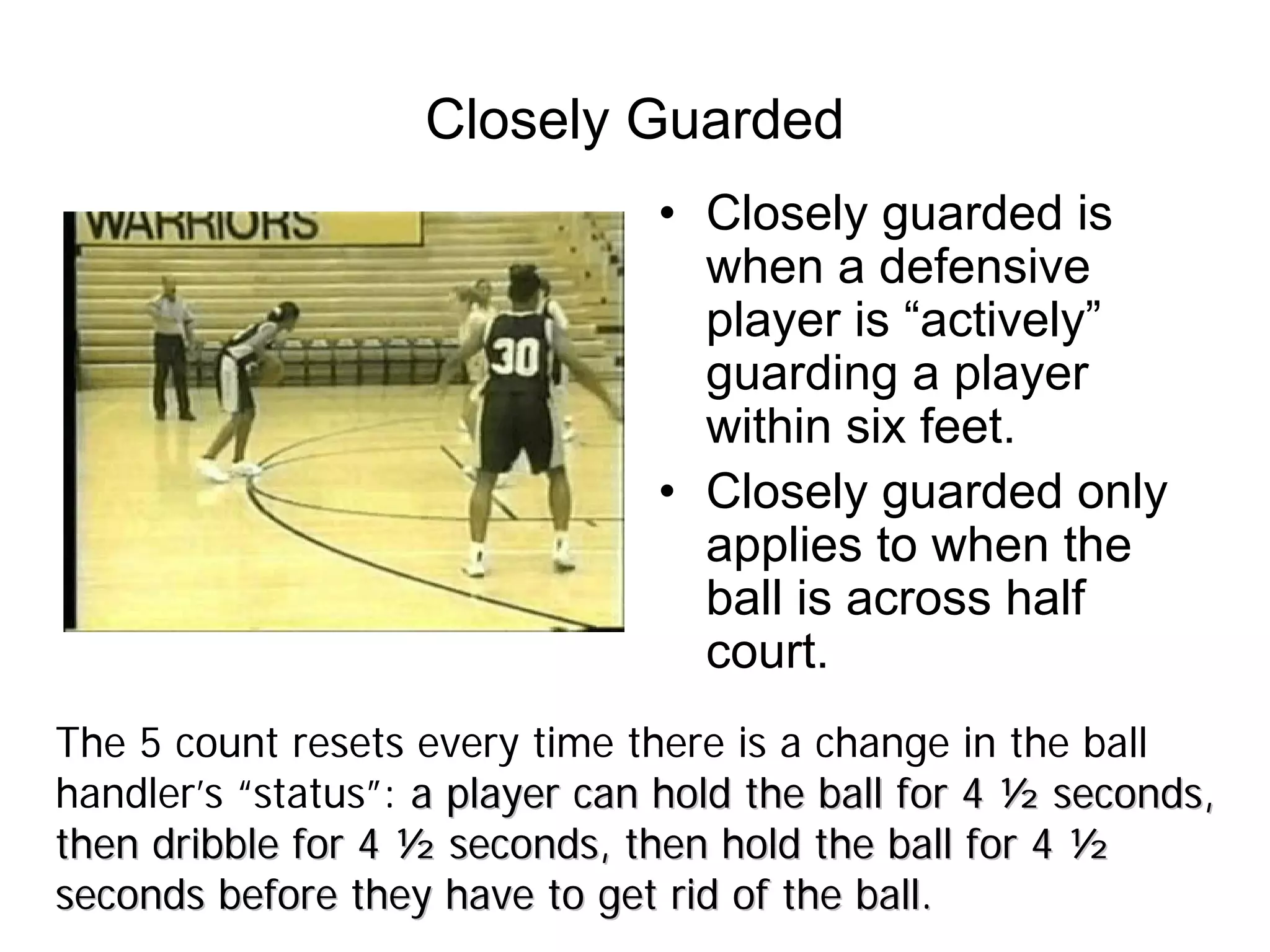 Closely Guarded

WARRIORS

30

• Closely guarded is when a defensive player is “actively” guarding a player within six feet.
• Closely guarded only applies to when the ball is across half court.

The 5 count resets every time there is a change in the ball handler's “status”: a player can hold the ball for 4 ½ seconds, then dribble for 4 ½ seconds, then hold the ball for 4 ½ seconds before they have to get rid of the ball.